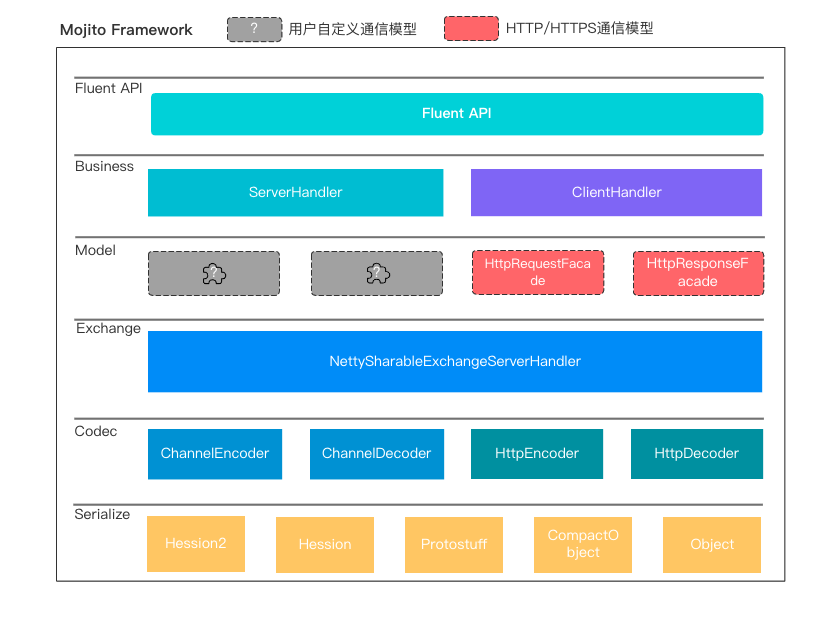 Mojito Framework

?

用户自定义通信模型

HTTP/HTTPS通信模型

Fluent API

Fluent API

Business

ServerHandler

ClientHandler

Model

?

?

HttpRequestFacade

HttpResponseFacade

Exchange

NettySharableExchangeServerHandler

Codec

ChannelEncoder

ChannelDecoder

HttpEncoder

HttpDecoder

Serialize

Hession2

Hession

Protostuff

CompactObject

Object